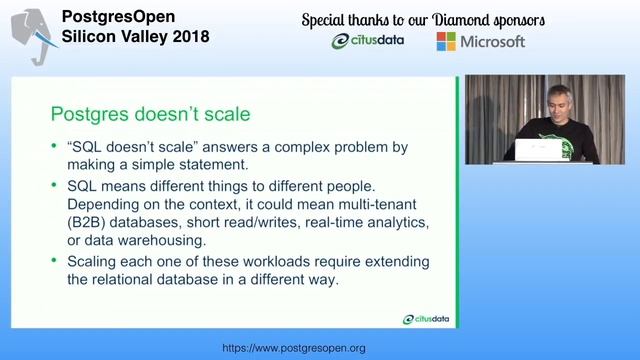 PostgresOpen
Silicon Valley 2018

Special thanks to our Diamond sponsors
citusdata Microsoft

Postgres doesn't scale

• "SQL doesn't scale" answers a complex problem by making a simple statement.
• SQL means different things to different people. Depending on the context, it could mean multi-tenant (B2B) databases, short read/writes, real-time analytics, or data warehousing.
• Scaling each one of these workloads require extending the relational database in a different way.

citusdata

https://www.postgresopen.org